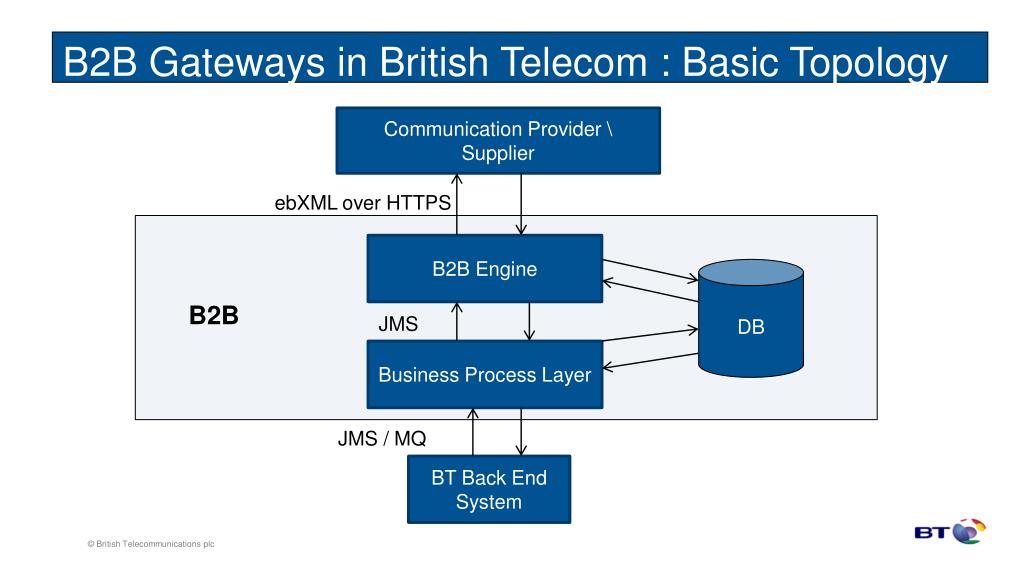 B2B Gateways in British Telecom : Basic Topology

Communication Provider \ Supplier

ebXML over HTTPS

B2B Engine

B2B

JMS

DB

Business Process Layer

JMS / MQ

BT Back End System

© British Telecommunications plc

BT